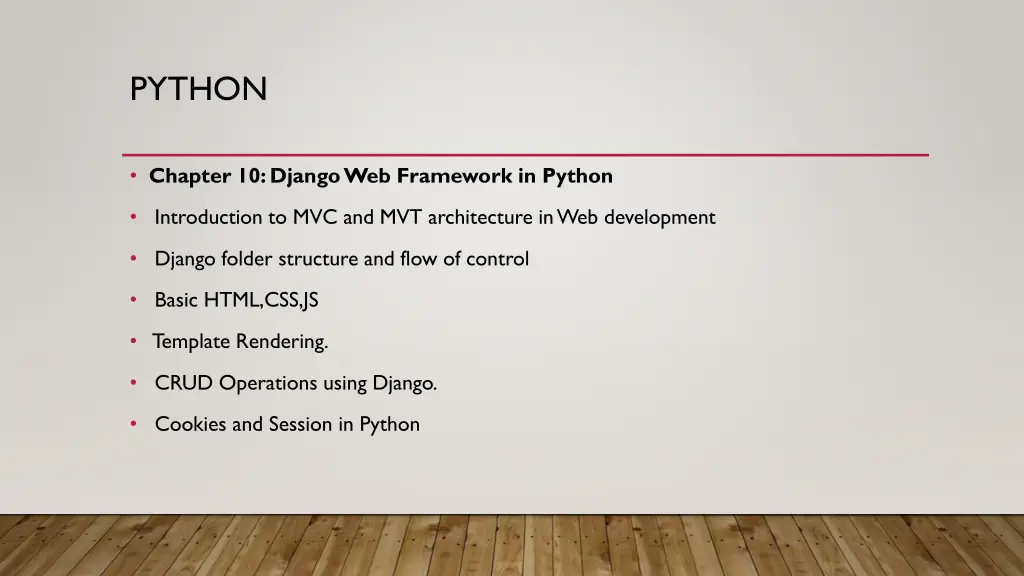 PYTHON

• Chapter 10: Django Web Framework in Python
• Introduction to MVC and MVT architecture in Web development
• Django folder structure and flow of control
• Basic HTML,CSS,JS
• Template Rendering.
• CRUD Operations using Django.
• Cookies and Session in Python